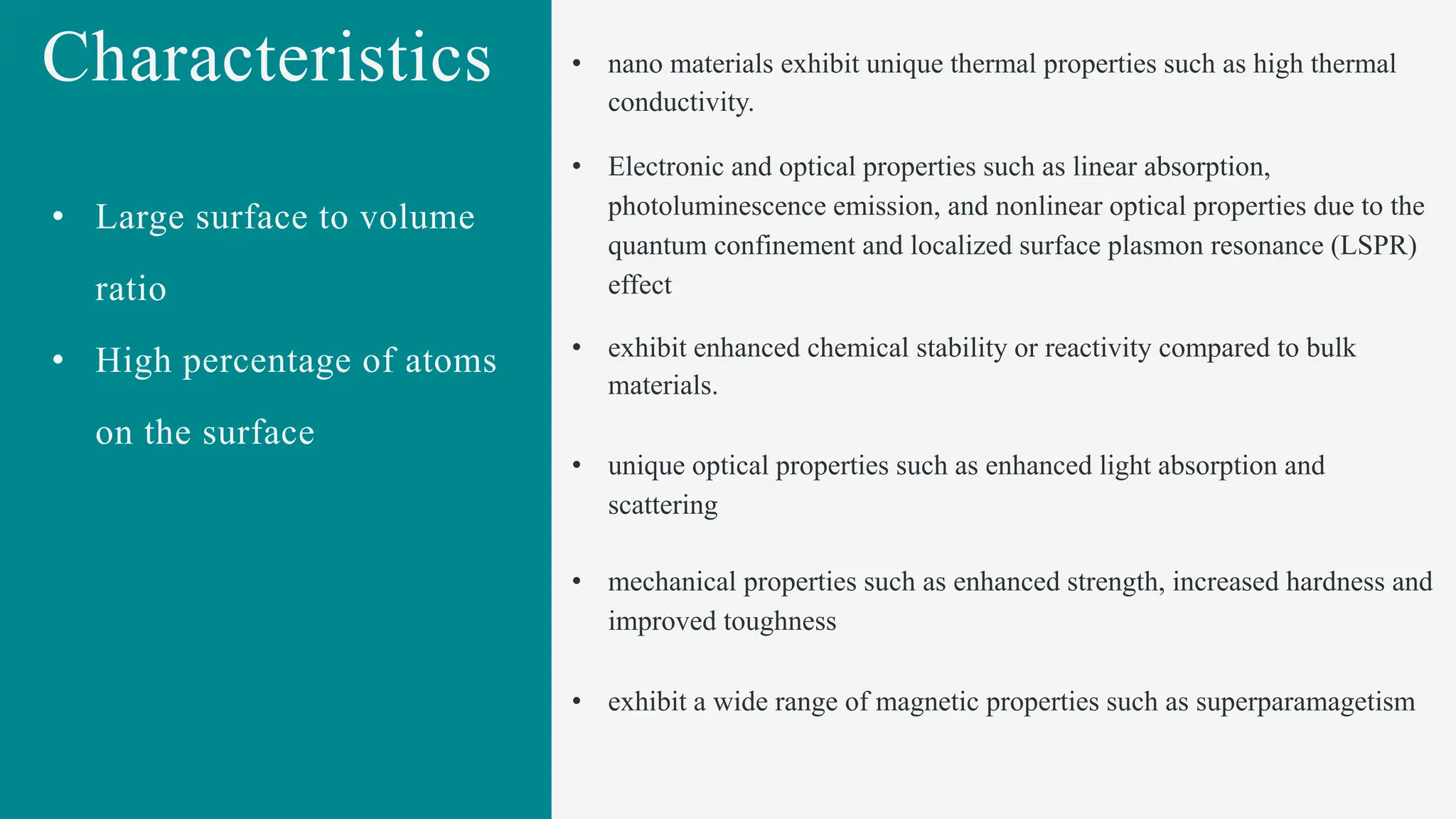 Characteristics

• Large surface to volume ratio

• High percentage of atoms on the surface

• nano materials exhibit unique thermal properties such as high thermal conductivity.

• Electronic and optical properties such as linear absorption, photoluminescence emission, and nonlinear optical properties due to the quantum confinement and localized surface plasmon resonance (LSPR) effect

• exhibit enhanced chemical stability or reactivity compared to bulk materials.

• unique optical properties such as enhanced light absorption and scattering

• mechanical properties such as enhanced strength, increased hardness and improved toughness

• exhibit a wide range of magnetic properties such as superparamagetism